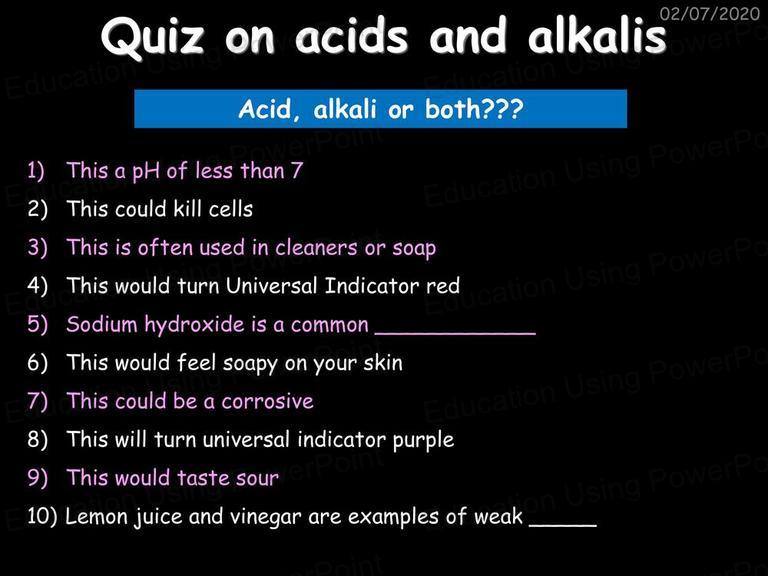 02/07/2020

Quiz on acids and alkalis

Acid, alkali or both???

1) This a pH of less than 7
2) This could kill cells
3) This is often used in cleaners or soap
4) This would turn Universal Indicator red
5) Sodium hydroxide is a common ____________
6) This would feel soapy on your skin
7) This could be a corrosive
8) This will turn universal indicator purple
9) This would taste sour
10) Lemon juice and vinegar are examples of weak _____

Education Using PowerPoint